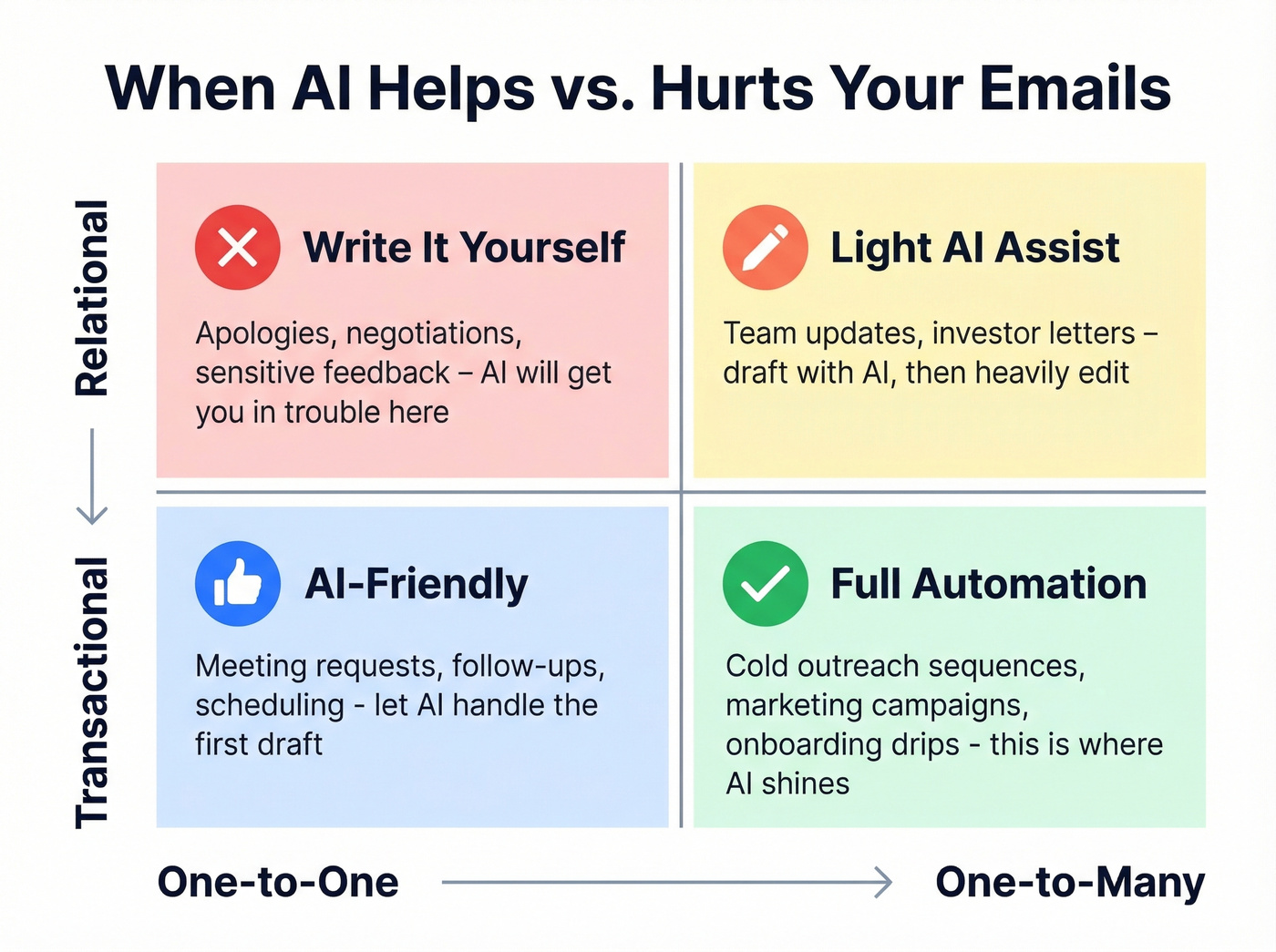 When AI Helps vs. Hurts Your Emails

Relational

Transactional

Write It Yourself

Apologies, negotiations, sensitive feedback – AI will get you in trouble here

Light AI Assist

Team updates, investor letters – draft with AI, then heavily edit

AI-Friendly

Meeting requests, follow-ups, scheduling - let AI handle the first draft

Full Automation

Cold outreach sequences, marketing campaigns, onboarding drips - this is where AI shines

One-to-One

One-to-Many